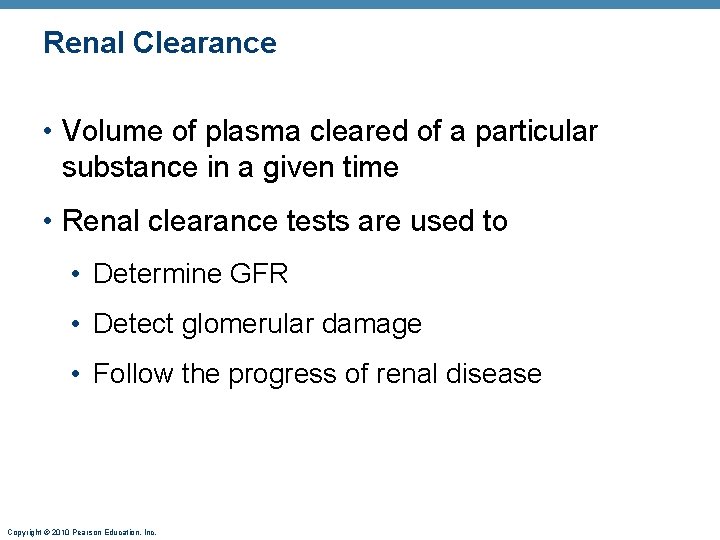 Renal Clearance

• Volume of plasma cleared of a particular substance in a given time

• Renal clearance tests are used to

• Determine GFR

• Detect glomerular damage

• Follow the progress of renal disease

Copyright © 2010 Pearson Education, Inc.